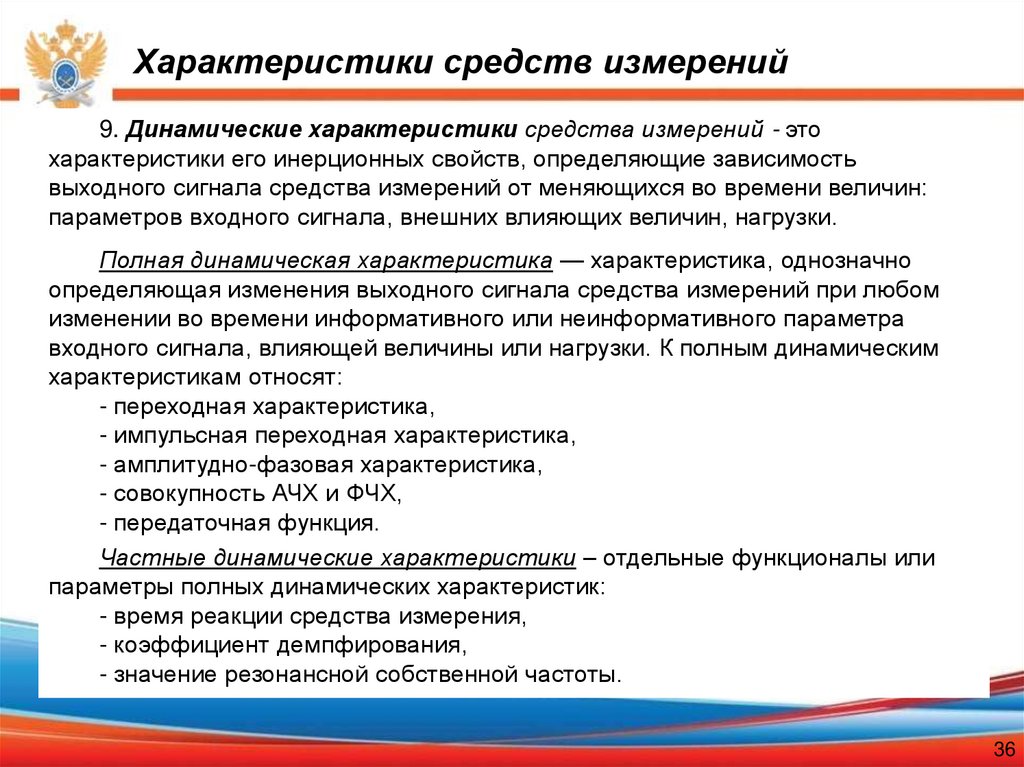 Характеристики средств измерений

9. Динамические характеристики средства измерений - это характеристики его инерционных свойств, определяющие зависимость выходного сигнала средства измерений от меняющихся во времени величин: параметров входного сигнала, внешних влияющих величин, нагрузки.

Полная динамическая характеристика — характеристика, однозначно определяющая изменения выходного сигнала средства измерений при любом изменении во времени информативного или неинформативного параметра входного сигнала, влияющей величины или нагрузки. К полным динамическим характеристикам относят:
- переходная характеристика,
- импульсная переходная характеристика,
- амплитудно-фазовая характеристика,
- совокупность АЧХ и ФЧХ,
- передаточная функция.

Частные динамические характеристики – отдельные функционалы или параметры полных динамических характеристик:
- время реакции средства измерения,
- коэффициент демпфирования,
- значение резонансной собственной частоты.

36